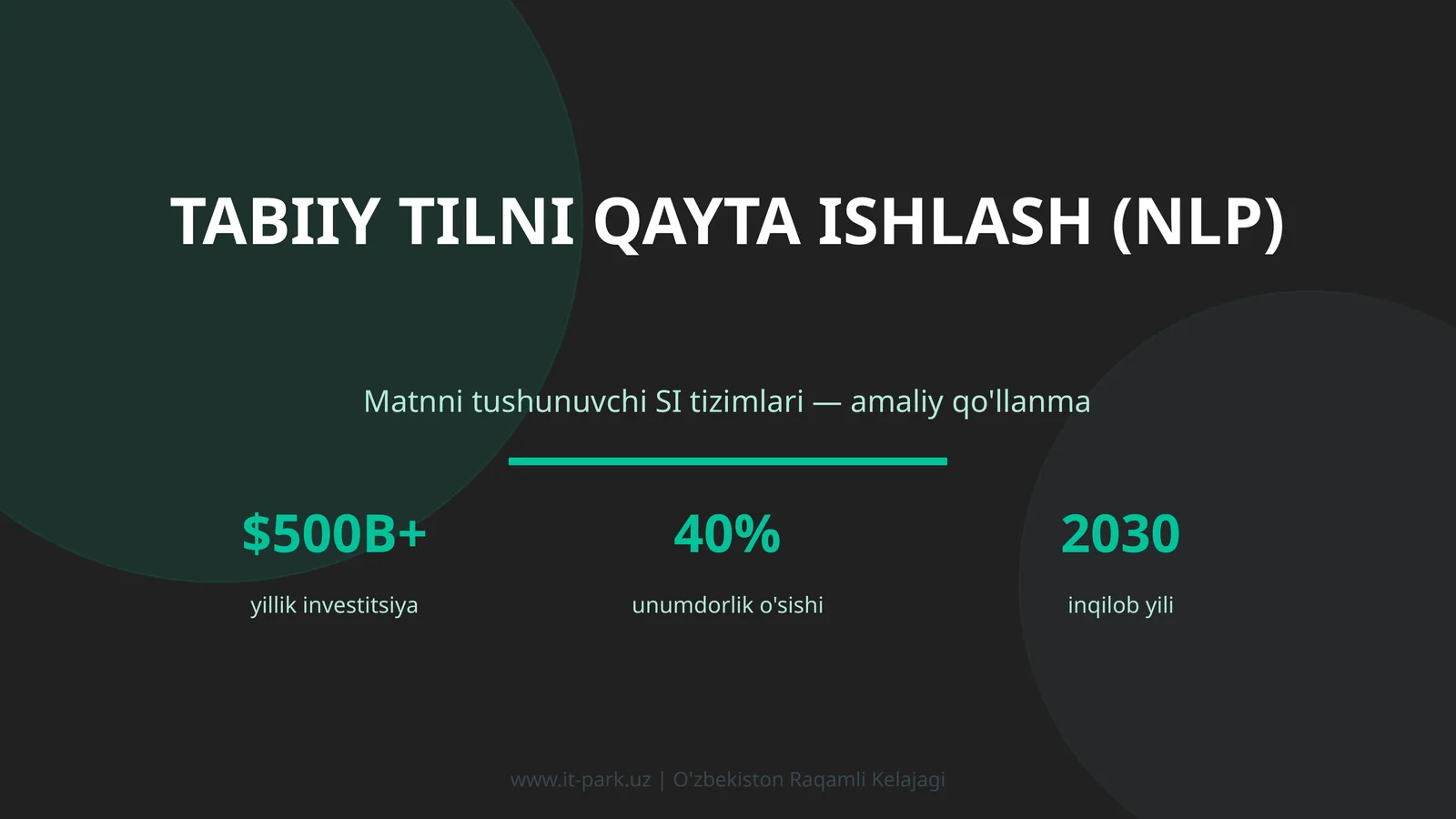 TABIIY TILNI QAYTA ISHLASH (NLP)

Matnni tushunuvchi SI tizimlari — amaliy qo'llanma

$500B+
yillik investitsiya

40%
unumdorlik o'sishi

2030
inqilob yili

www.it-park.uz | O'zbekiston Raqamli Kelajagi